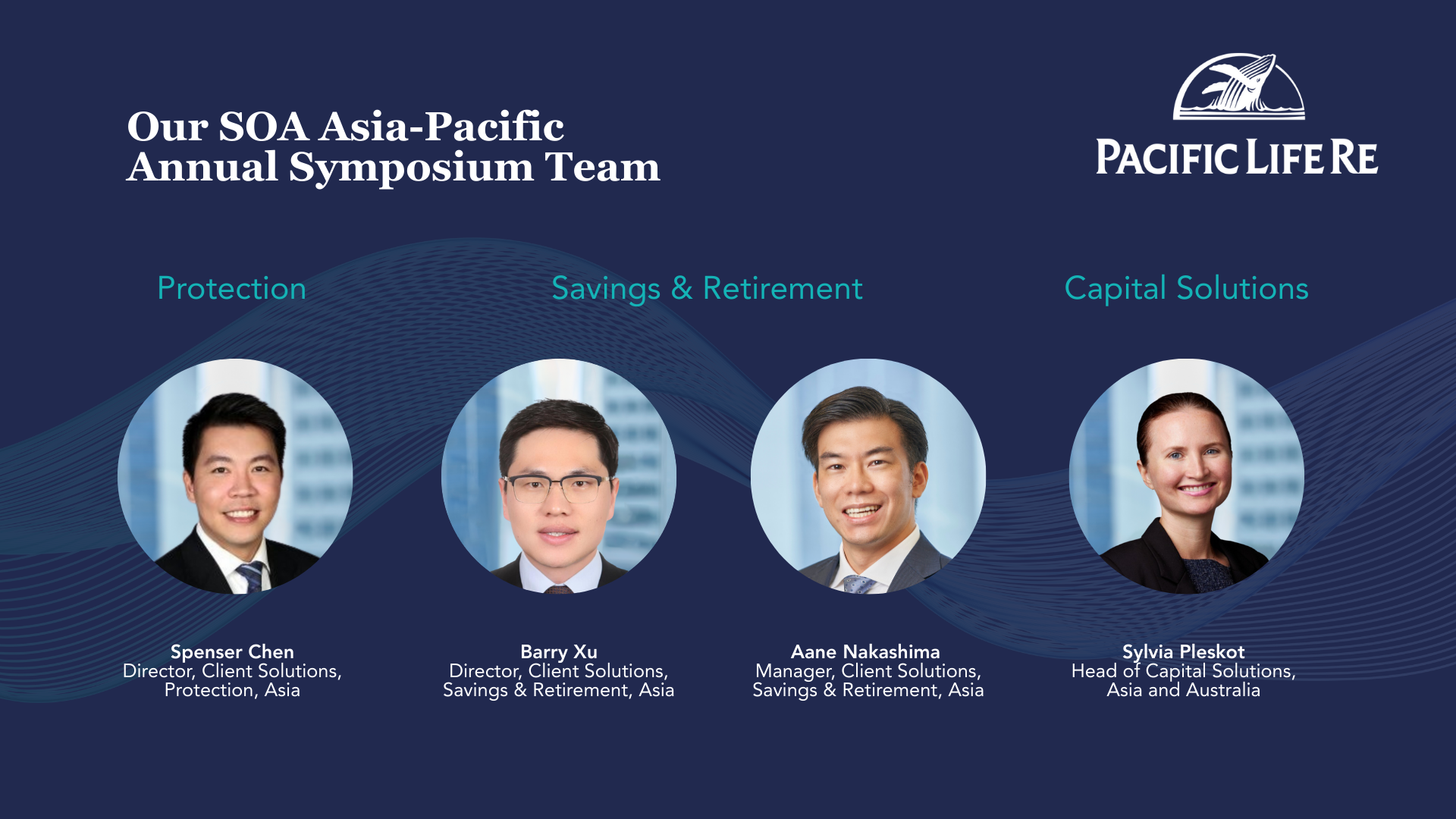 Our SOA Asia-Pacific Annual Symposium Team

PACIFIC LIFE RE

Protection

Savings & Retirement

Capital Solutions

Spenser Chen
Director, Client Solutions, Protection, Asia

Barry Xu
Director, Client Solutions, Savings & Retirement, Asia

Aane Nakashima
Manager, Client Solutions, Savings & Retirement, Asia

Sylvia Pleskot
Head of Capital Solutions, Asia and Australia